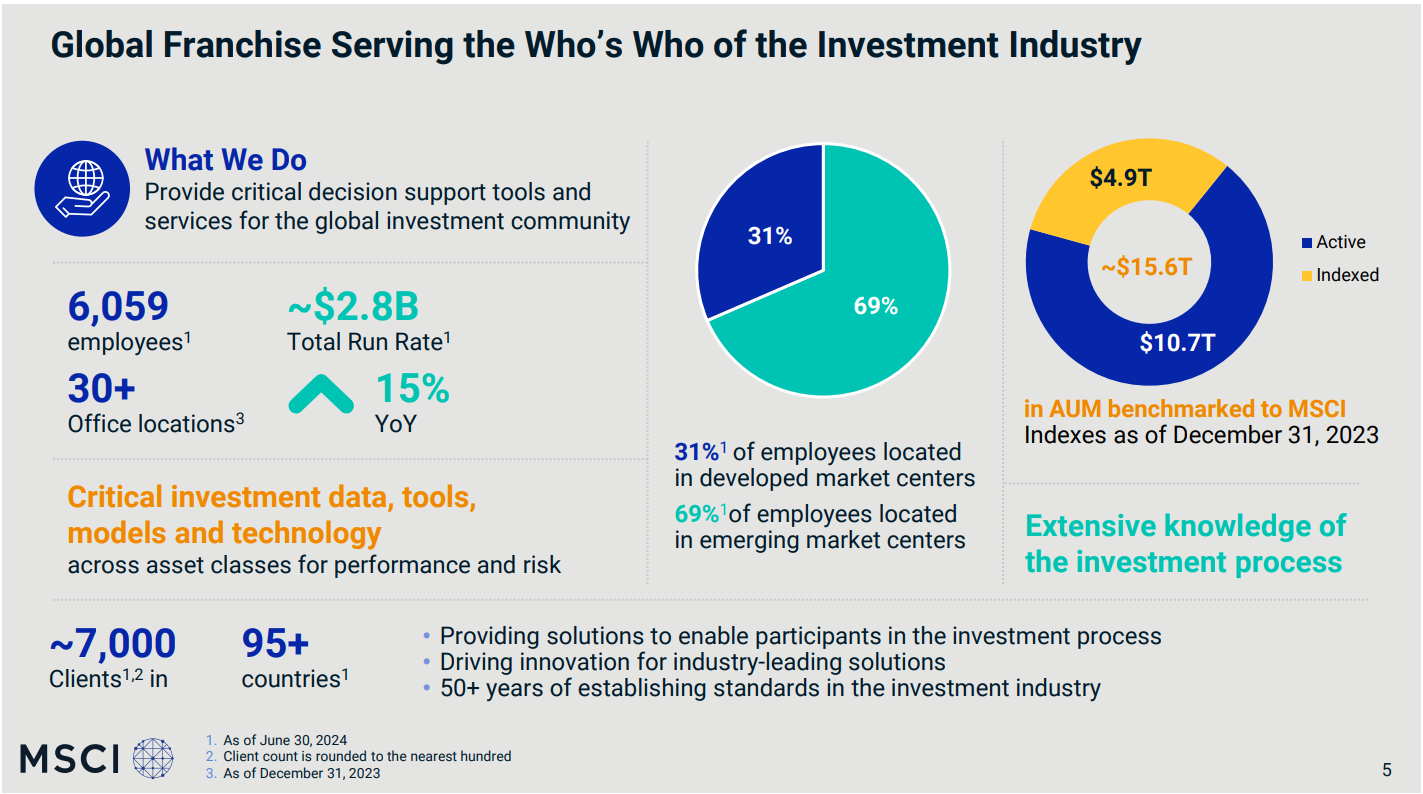 Global Franchise Serving the Who's Who of the Investment Industry

What We Do
Provide critical decision support tools and services for the global investment community

6,059
employees$^1$

~\$2.8B
Total Run Rate$^1$

30+
Office locations$^3$

15%
YoY

Critical investment data, tools, models and technology
across asset classes for performance and risk

31%

69%

31%$^1$ of employees located in developed market centers

69%$^1$ of employees located in emerging market centers

\$4.9T

~\$15.6T

\$10.7T

Active

Indexed

in AUM benchmarked to MSCI
Indexes as of December 31, 2023

Extensive knowledge of the investment process

~7,000
Clients$^{1,2}$ in

95+
countries$^1$

• Providing solutions to enable participants in the investment process
• Driving innovation for industry-leading solutions
• 50+ years of establishing standards in the investment industry

MSCI

1. As of June 30, 2024
2. Client count is rounded to the nearest hundred
3. As of December 31, 2023

5